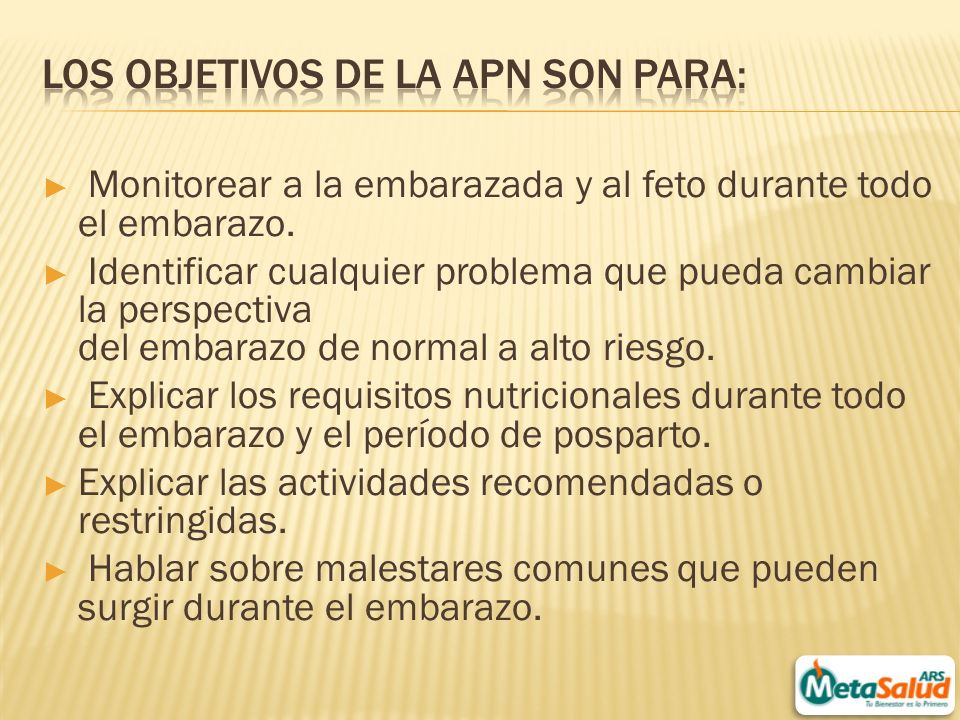 LOS OBJETIVOS DE LA APN SON PARA:

► Monitorear a la embarazada y al feto durante todo el embarazo.

► Identificar cualquier problema que pueda cambiar la perspectiva
del embarazo de normal a alto riesgo.

► Explicar los requisitos nutricionales durante todo el embarazo y el período de posparto.

► Explicar las actividades recomendadas o restringidas.

► Hablar sobre malestares comunes que pueden surgir durante el embarazo.

MetaSalud ARS
Tu Bienestar es lo Primero